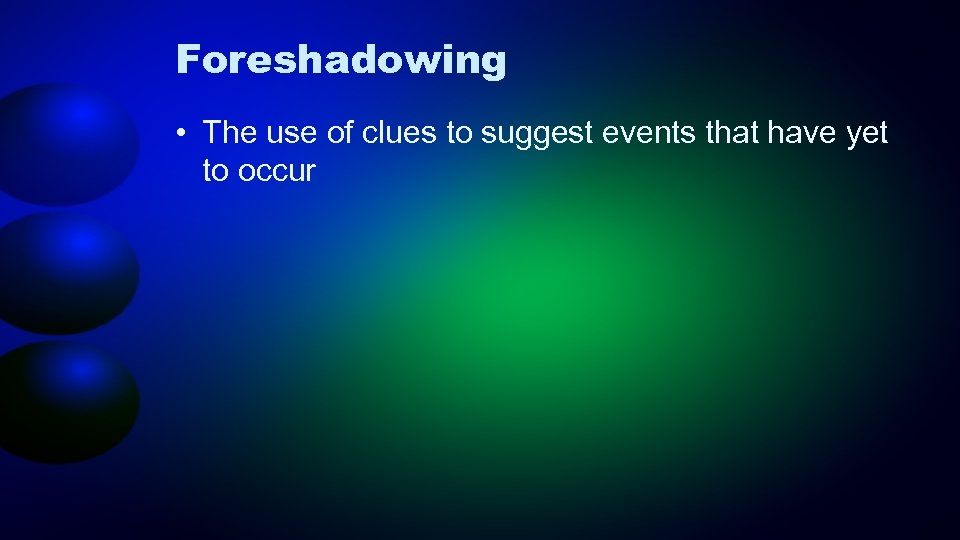 Foreshadowing

• The use of clues to suggest events that have yet to occur